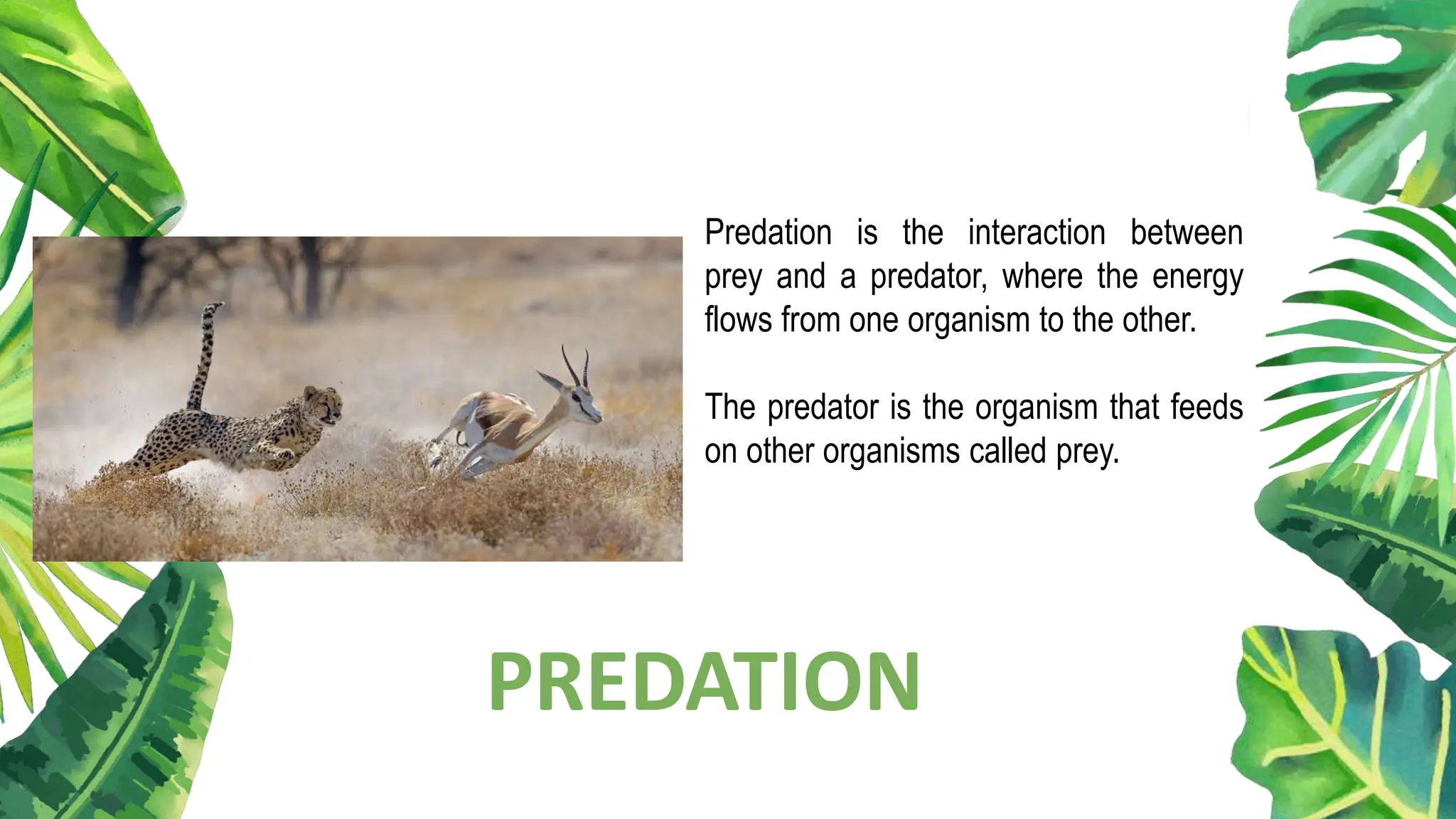 Predation is the interaction between prey and a predator, where the energy flows from one organism to the other.

The predator is the organism that feeds on other organisms called prey.

PREDATION